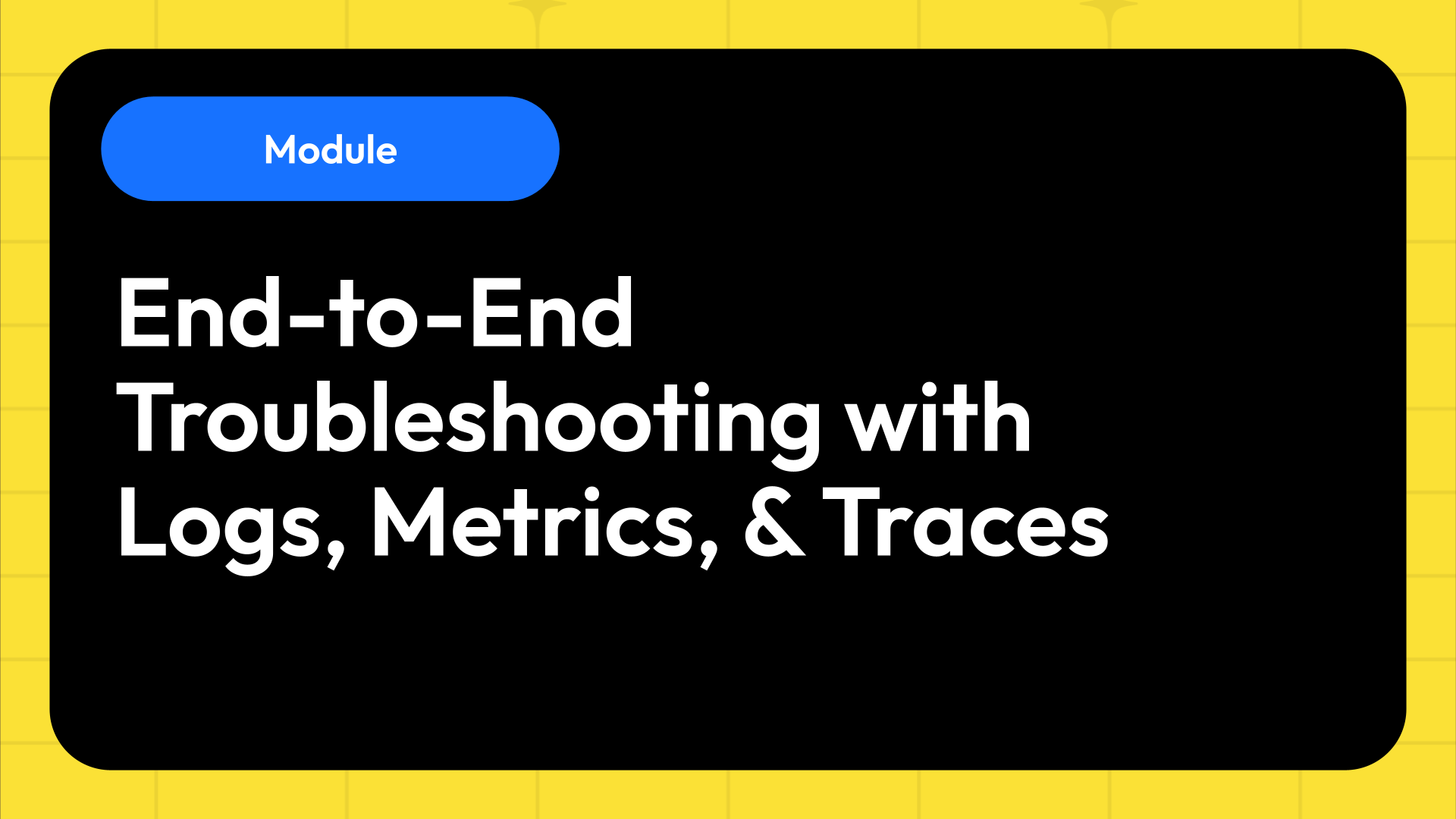 Module

End-to-End Troubleshooting with Logs, Metrics, & Traces